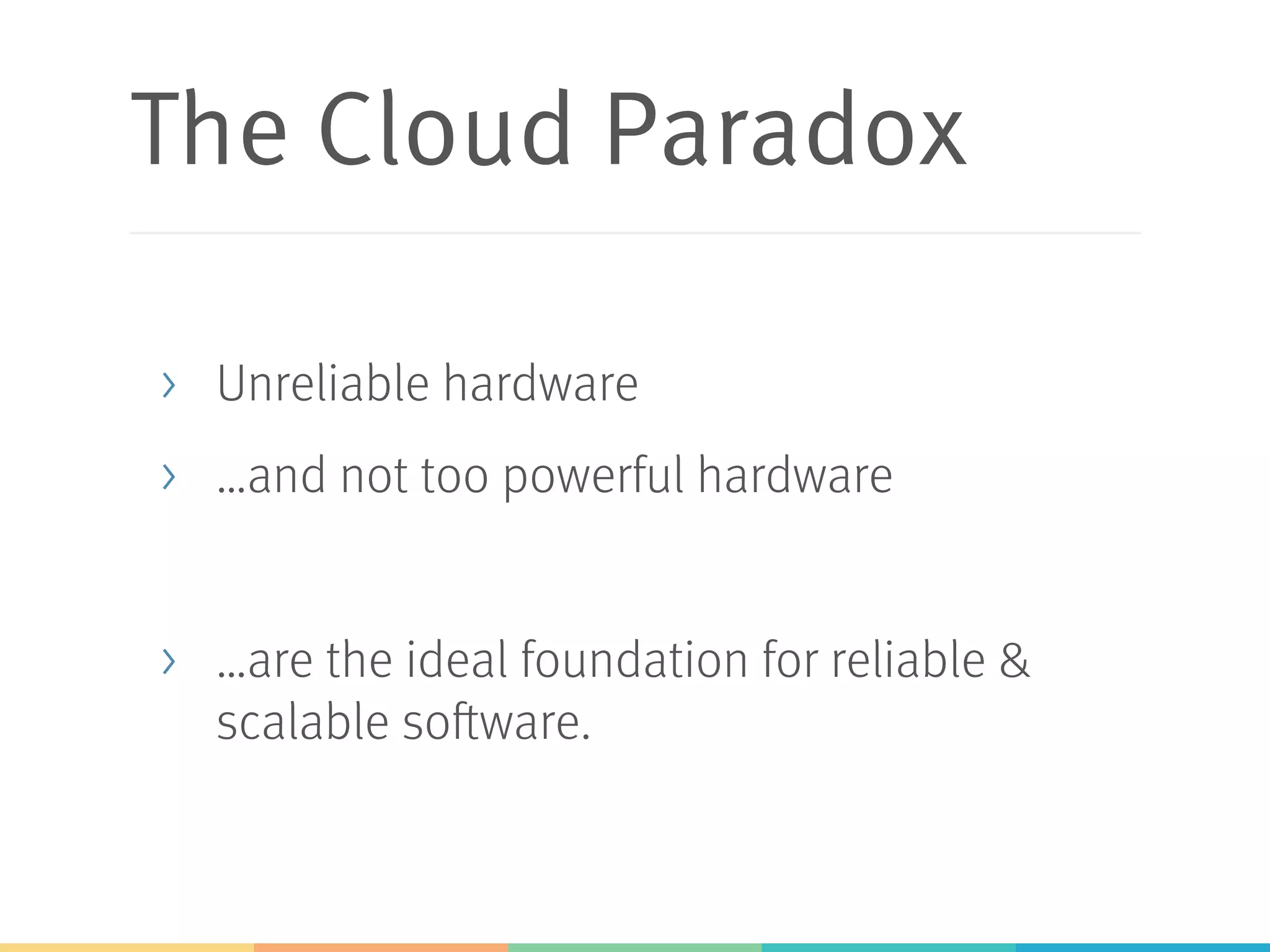 The Cloud Paradox

› Unreliable hardware

› ...and not too powerful hardware

› ...are the ideal foundation for reliable & scalable software.